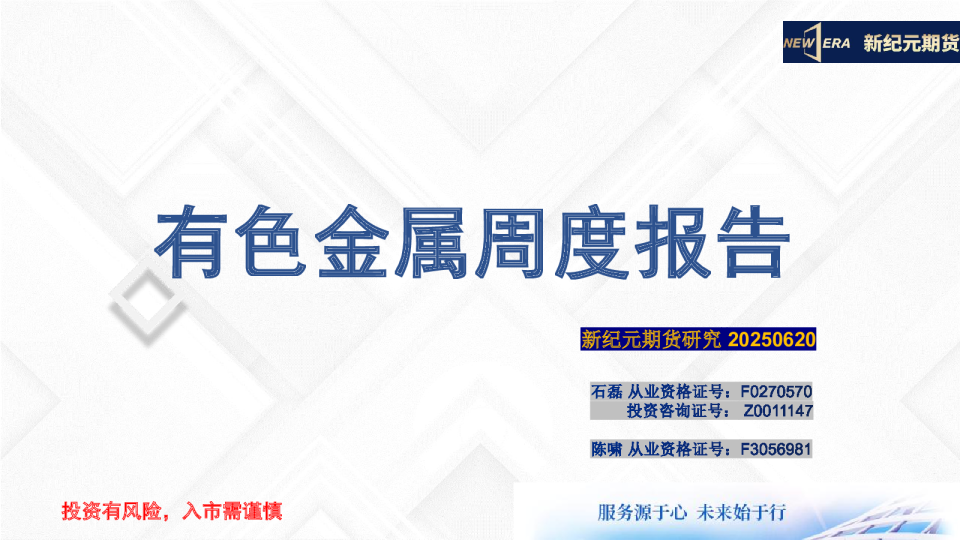 NEW ERA 新纪元期货

有色金属周度报告

新纪元期货研究 20250620

石磊 从业资格证号：F0270570
投资咨询证号： Z0011147

陈啸 从业资格证号：F3056981

投资有风险，入市需谨慎

服务源于心 未来始于行